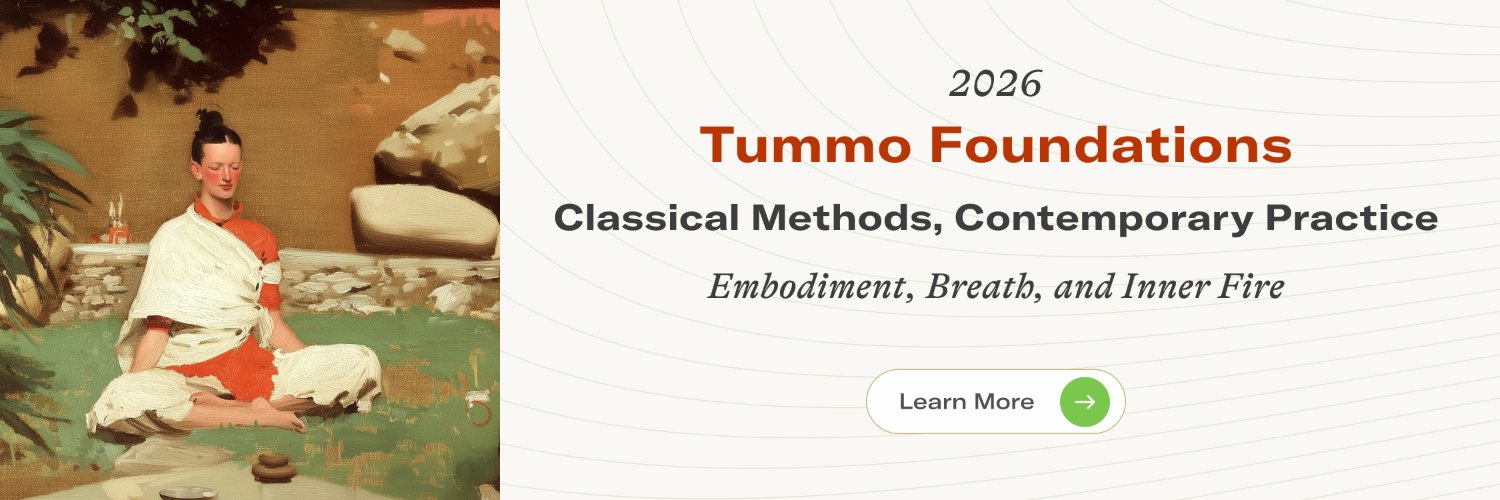 2026

Tummo Foundations

Classical Methods, Contemporary Practice

Embodiment, Breath, and Inner Fire

Learn More